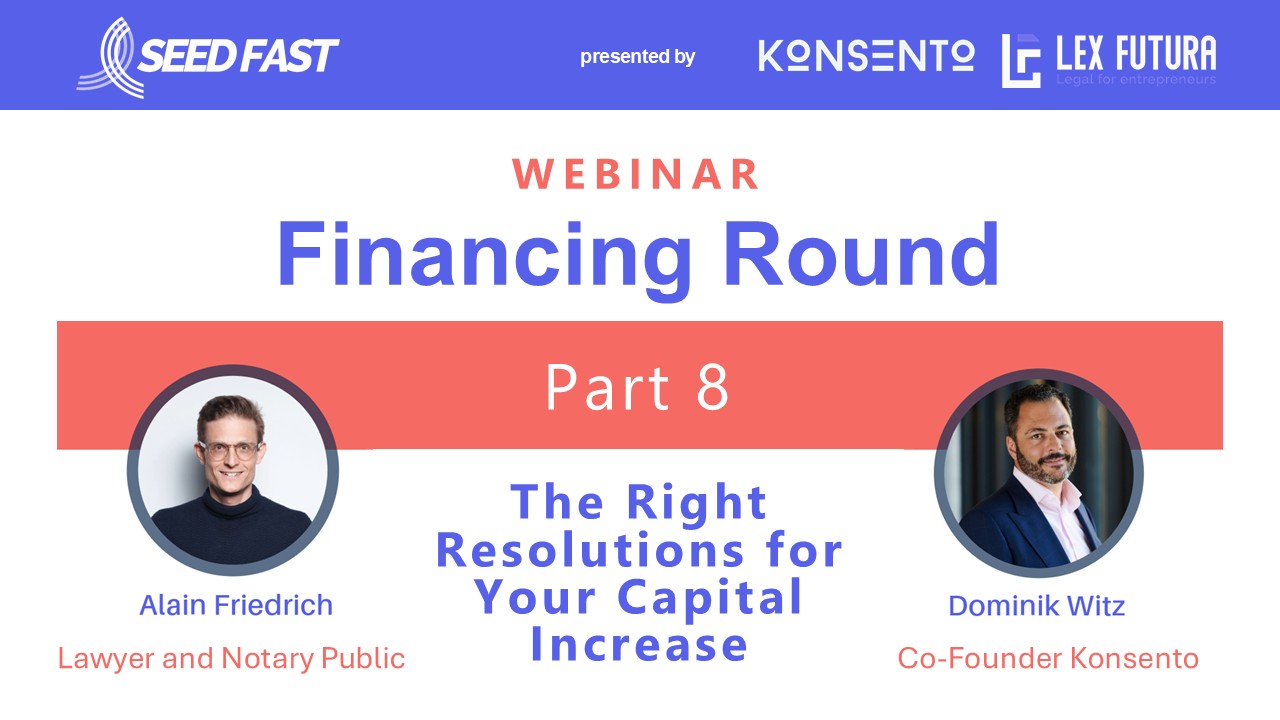 SEED FAST

presented by

KONSENTO

LEX FUTURA
Legal for entrepreneurs

WEBINAR

Financing Round

Part 8

The Right Resolutions for Your Capital Increase

Alain Friedrich

Lawyer and Notary Public

Dominik Witz

Co-Founder Konsento